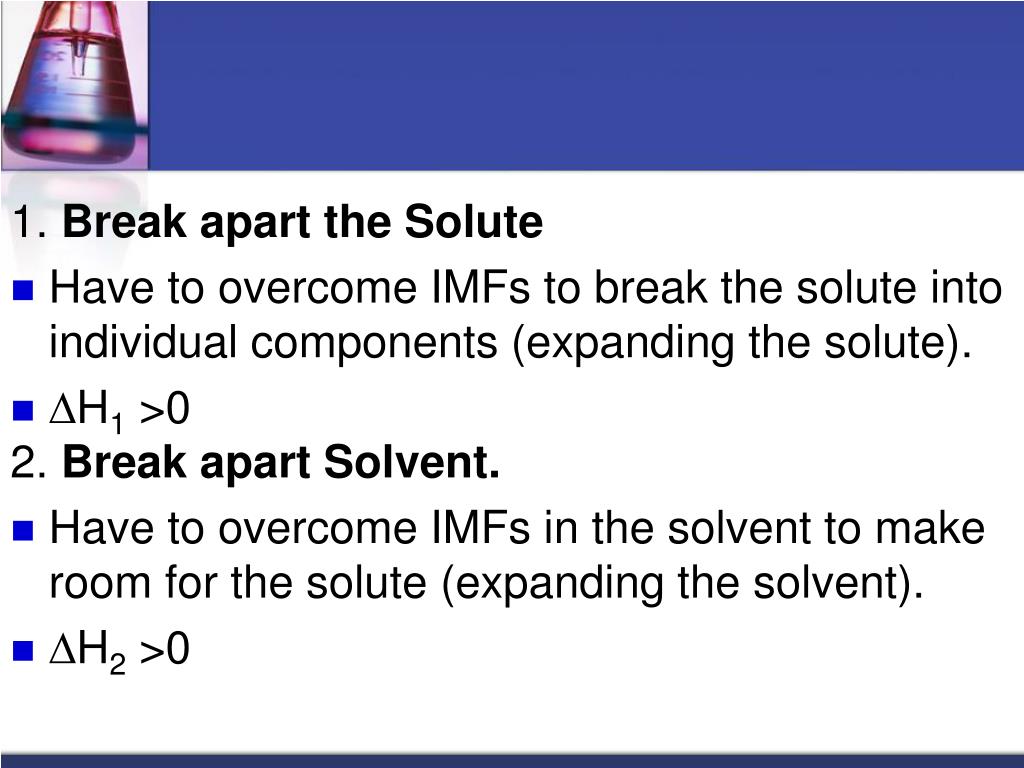 1. Break apart the Solute

Have to overcome IMFs to break the solute into individual components (expanding the solute).

$\Delta H_1 > 0$

2. Break apart Solvent.

Have to overcome IMFs in the solvent to make room for the solute (expanding the solvent).

$\Delta H_2 > 0$